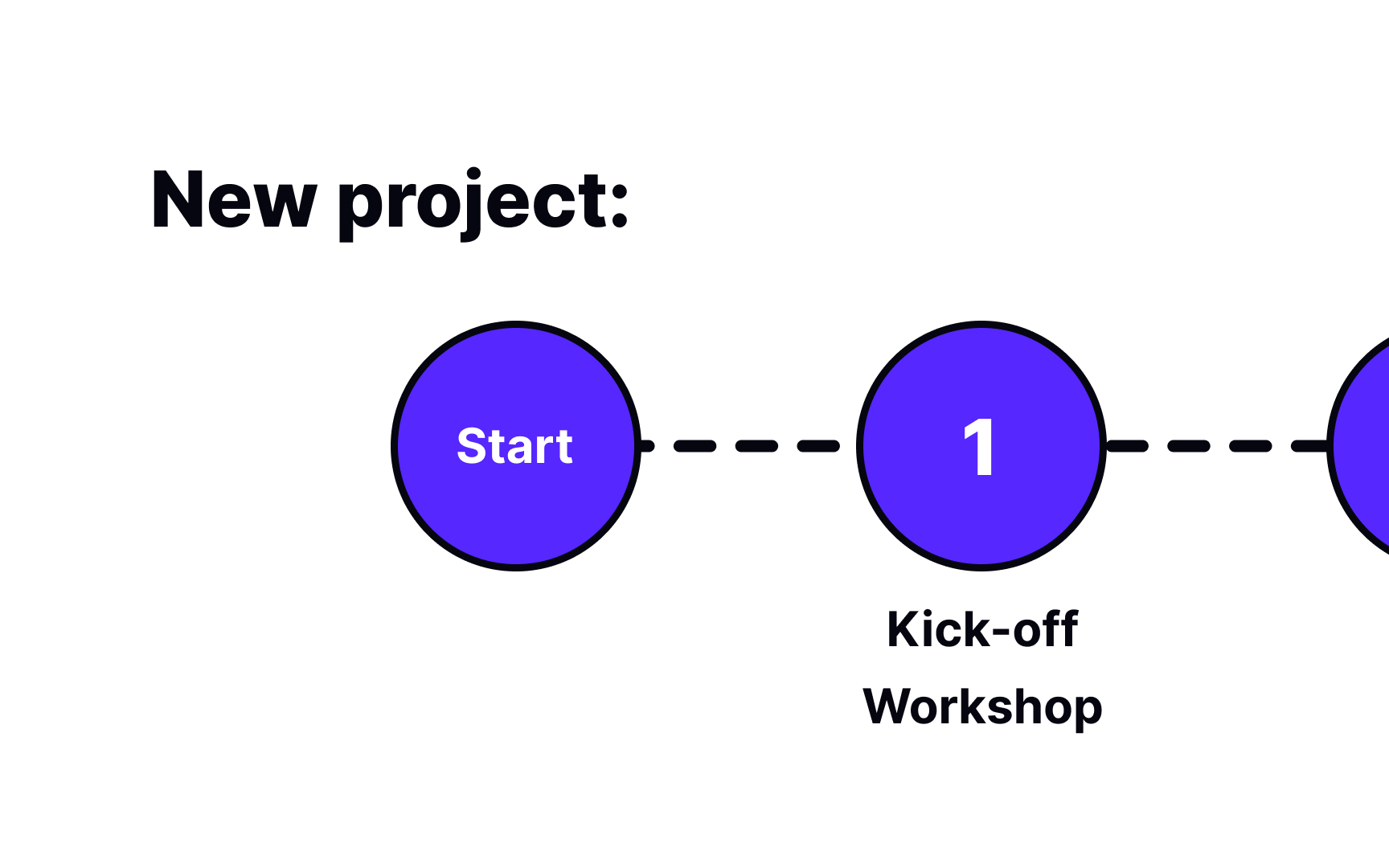 New project:

Start

1

Kick-off Workshop